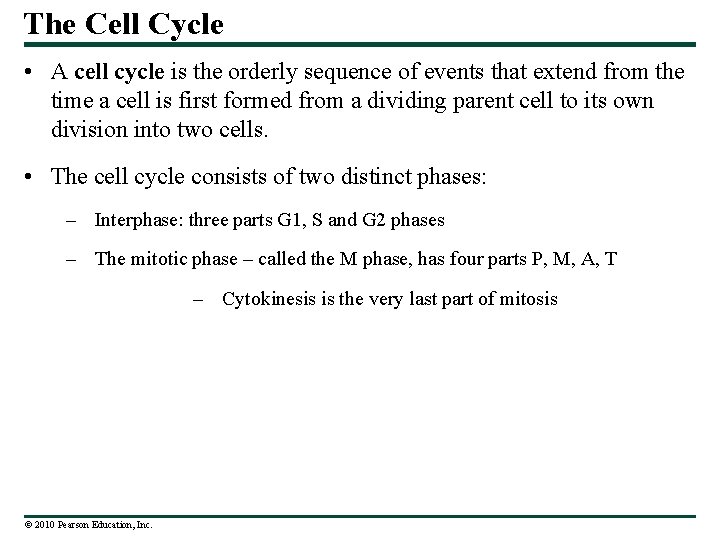 The Cell Cycle

• A cell cycle is the orderly sequence of events that extend from the time a cell is first formed from a dividing parent cell to its own division into two cells.

• The cell cycle consists of two distinct phases:

– Interphase: three parts G1, S and G2 phases

– The mitotic phase – called the M phase, has four parts P, M, A, T

– Cytokinesis is the very last part of mitosis

© 2010 Pearson Education, Inc.